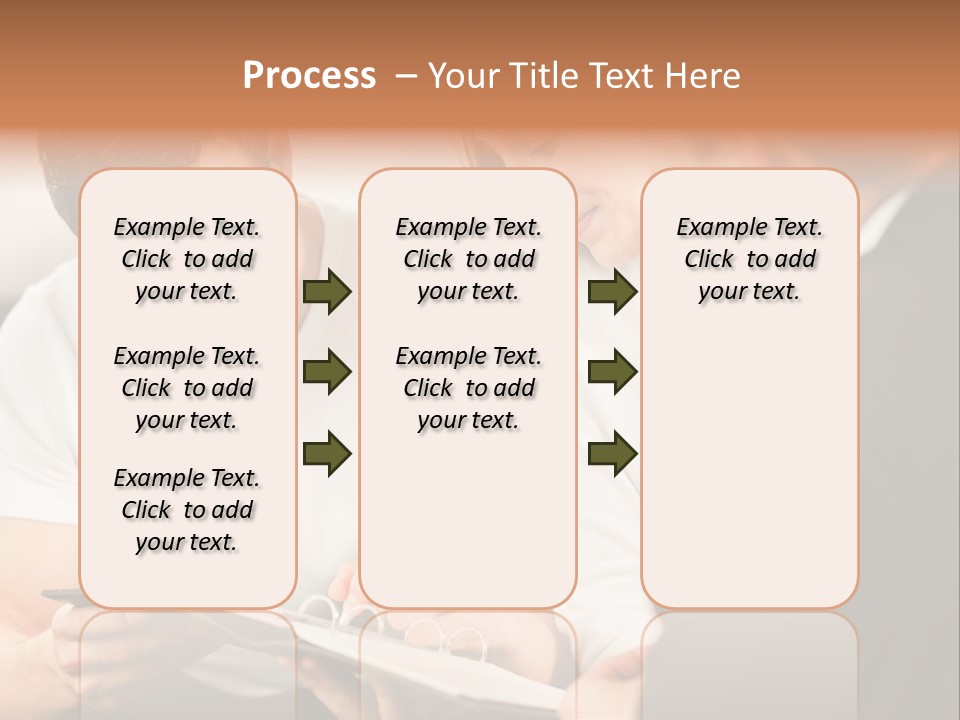 Process – Your Title Text Here

Example Text. Click to add your text.

Example Text. Click to add your text.

Example Text. Click to add your text.

Example Text. Click to add your text.

Example Text. Click to add your text.

Example Text. Click to add your text.